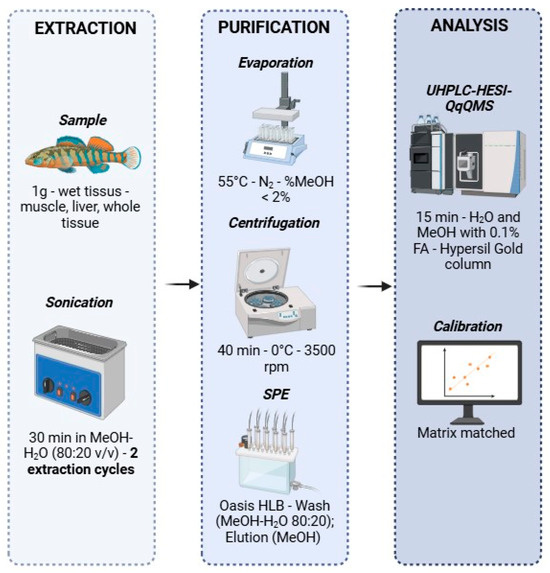 EXTRACTION

Sample

1g - wet tissus - muscle, liver, whole tissue

Sonication

30 min in MeOH-$H_2O$ (80:20 v/v) - 2 extraction cycles

PURIFICATION

Evaporation

55°C - $N_2$ - %MeOH < 2%

Centrifugation

40 min - 0°C - 3500 rpm

SPE

Oasis HLB - Wash (MeOH-$H_2O$ 80:20); Elution (MeOH)

ANALYSIS

UHPLC-HESI-QqQMS

15 min - $H_2O$ and MeOH with 0.1% FA - Hypersil Gold column

Calibration

Matrix matched